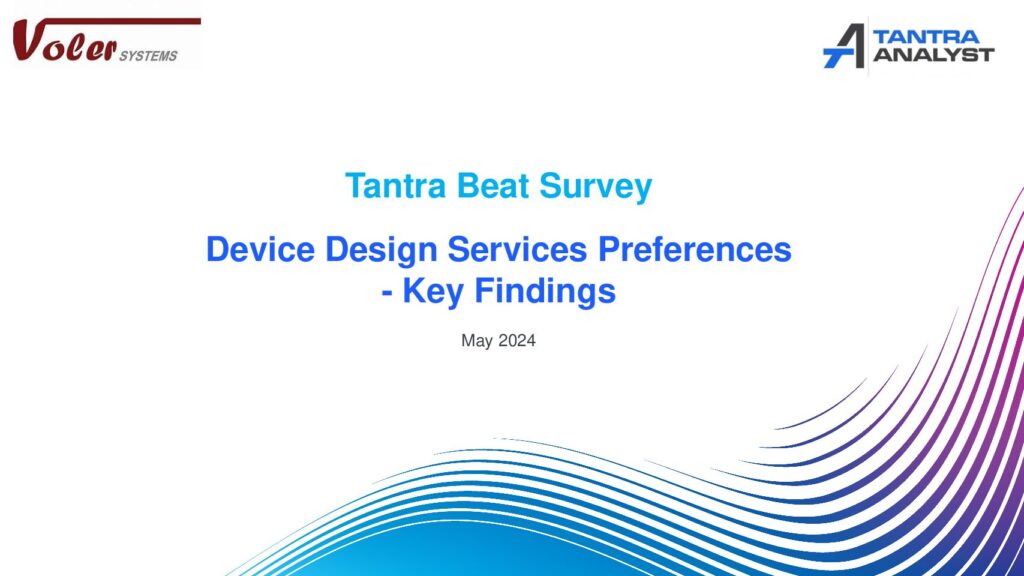 Voler SYSTEMS

TANTRA ANALYST

Tantra Beat Survey

Device Design Services Preferences - Key Findings

May 2024